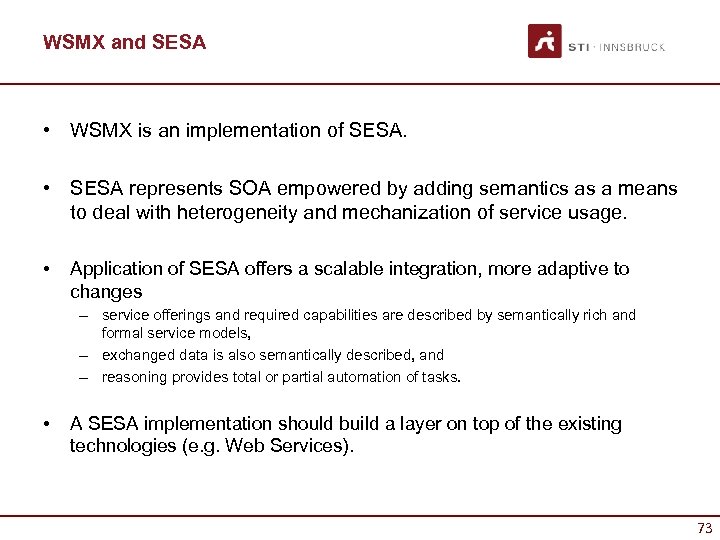 WSMX and SESA

STI · INNSBRUCK

• WSMX is an implementation of SESA.

• SESA represents SOA empowered by adding semantics as a means to deal with heterogeneity and mechanization of service usage.

• Application of SESA offers a scalable integration, more adaptive to changes
– service offerings and required capabilities are described by semantically rich and formal service models,
– exchanged data is also semantically described, and
– reasoning provides total or partial automation of tasks.

• A SESA implementation should build a layer on top of the existing technologies (e.g. Web Services).

73